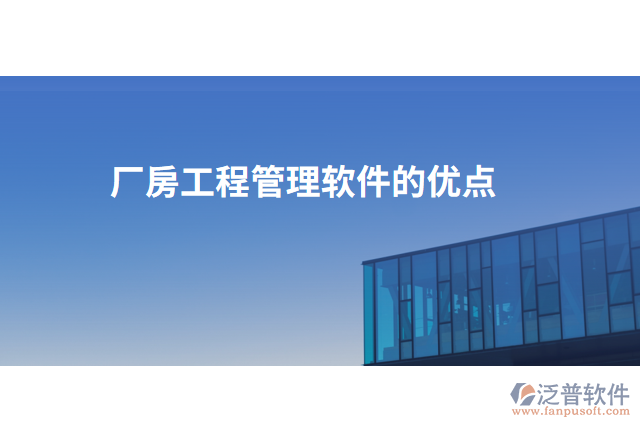 厂房工程管理软件的优点

泛普软件
www.fanpusoft.com